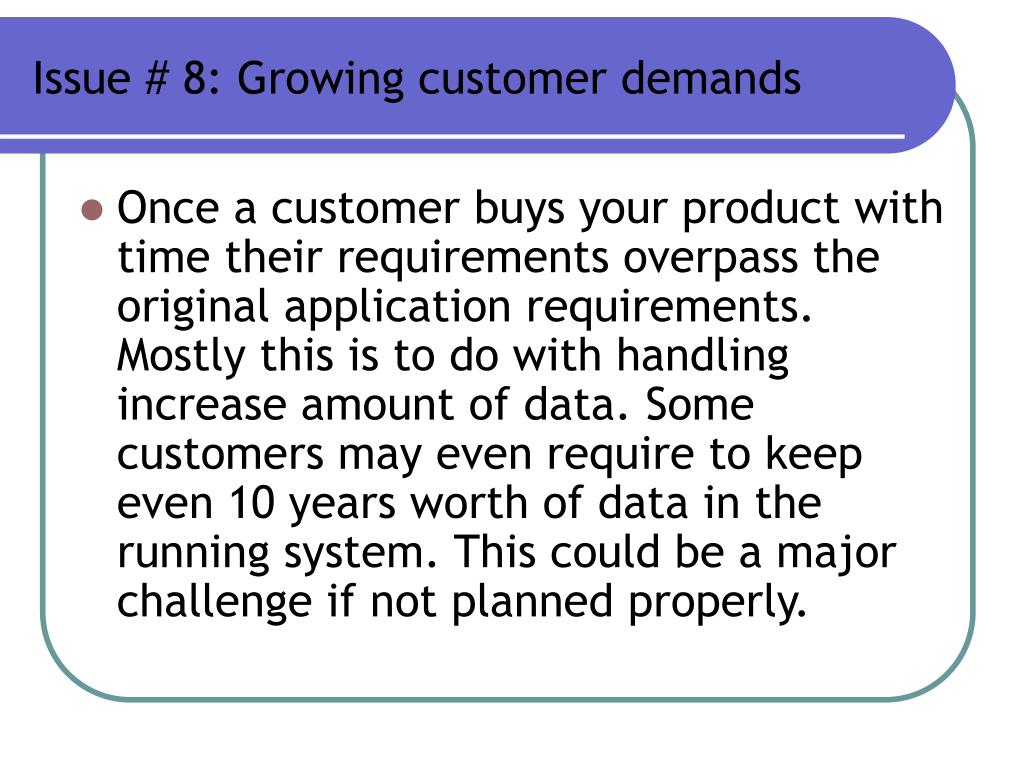 Issue # 8: Growing customer demands

Once a customer buys your product with time their requirements overpass the original application requirements. Mostly this is to do with handling increase amount of data. Some customers may even require to keep even 10 years worth of data in the running system. This could be a major challenge if not planned properly.